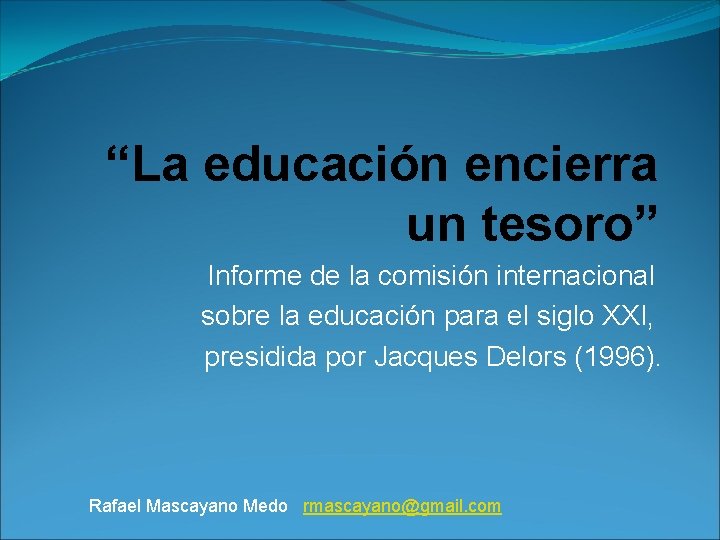 “La educación encierra un tesoro”

Informe de la comisión internacional sobre la educación para el siglo XXI, presidida por Jacques Delors (1996).

Rafael Mascayano Medo rmascayano@gmail.com